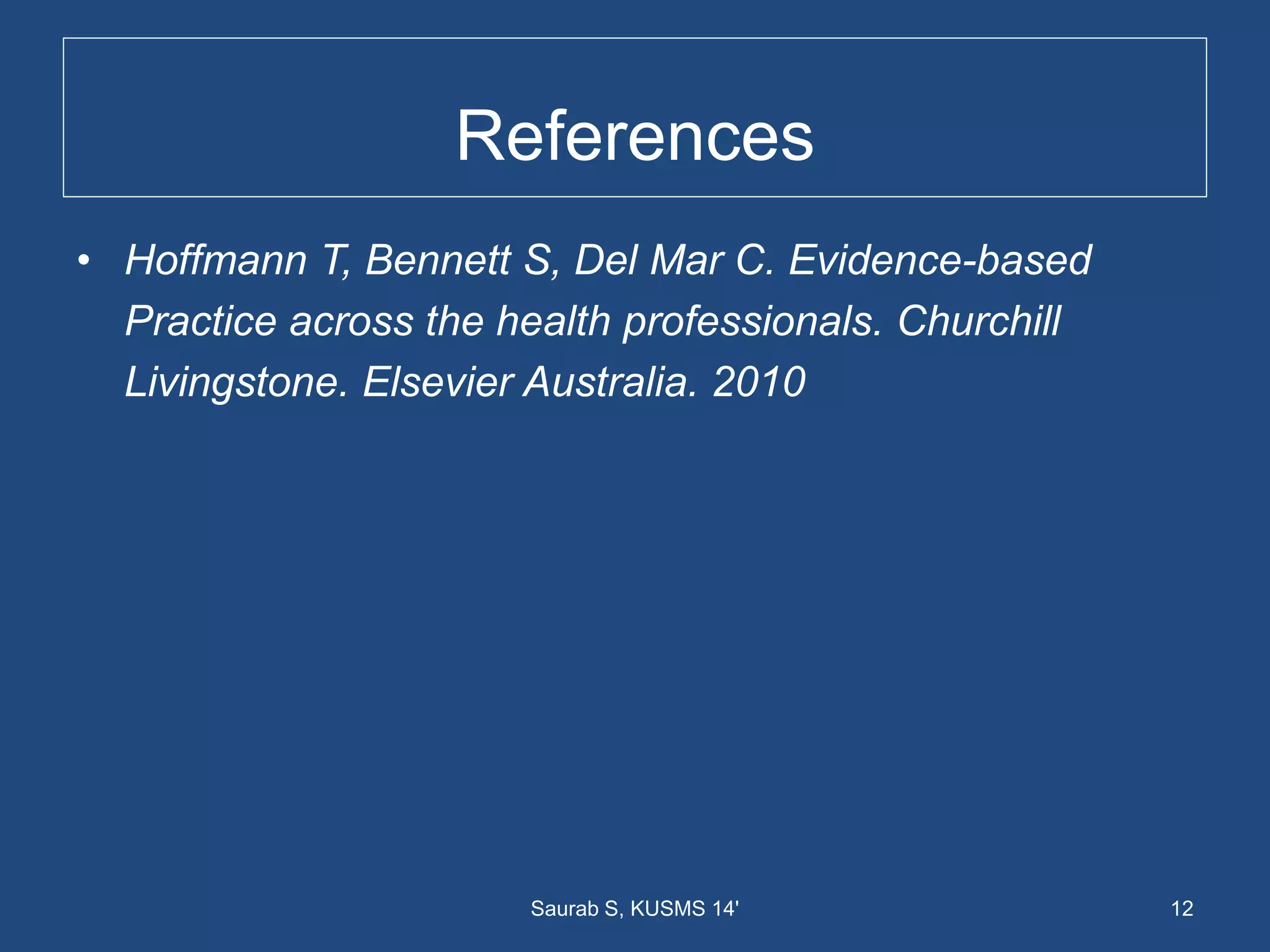 References

• Hoffmann T, Bennett S, Del Mar C. Evidence-based Practice across the health professionals. Churchill Livingstone. Elsevier Australia. 2010

Saurab S, KUSMS 14'

12